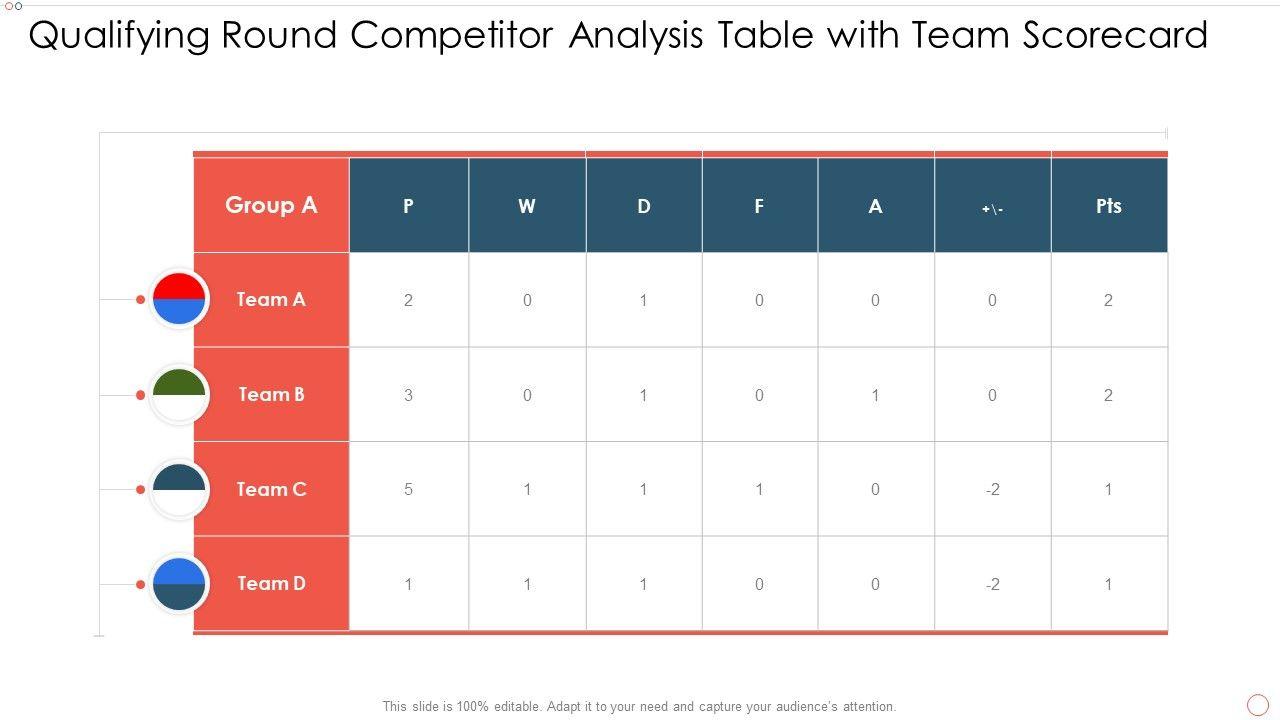 Qualifying Round Competitor Analysis Table with Team Scorecard

| Group A | P | W | D | F | A | +\- | Pts |
|---|---|---|---|---|---|---|---|
| Team A | 2 | 0 | 1 | 0 | 0 | 0 | 2 |
| Team B | 3 | 0 | 1 | 0 | 1 | 0 | 2 |
| Team C | 5 | 1 | 1 | 1 | 0 | -2 | 1 |
| Team D | 1 | 1 | 1 | 0 | 0 | -2 | 1 |

This slide is 100% editable. Adapt it to your need and capture your audience's attention.